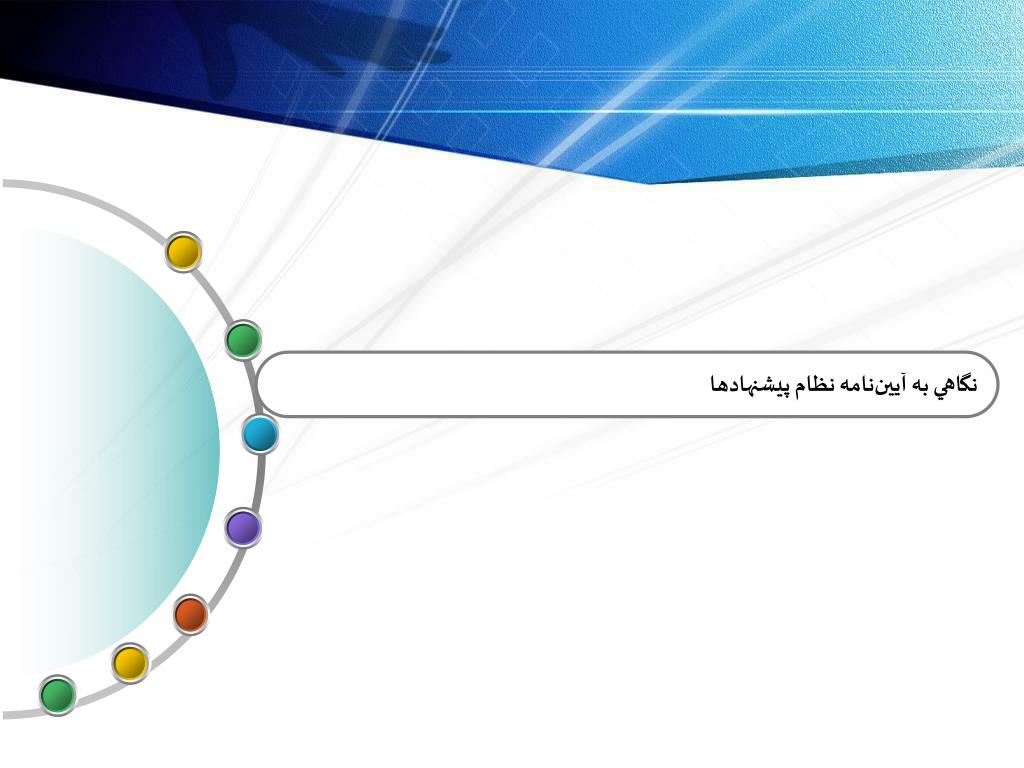 نگاهي به آيين‌نامه نظام پيشنهادها